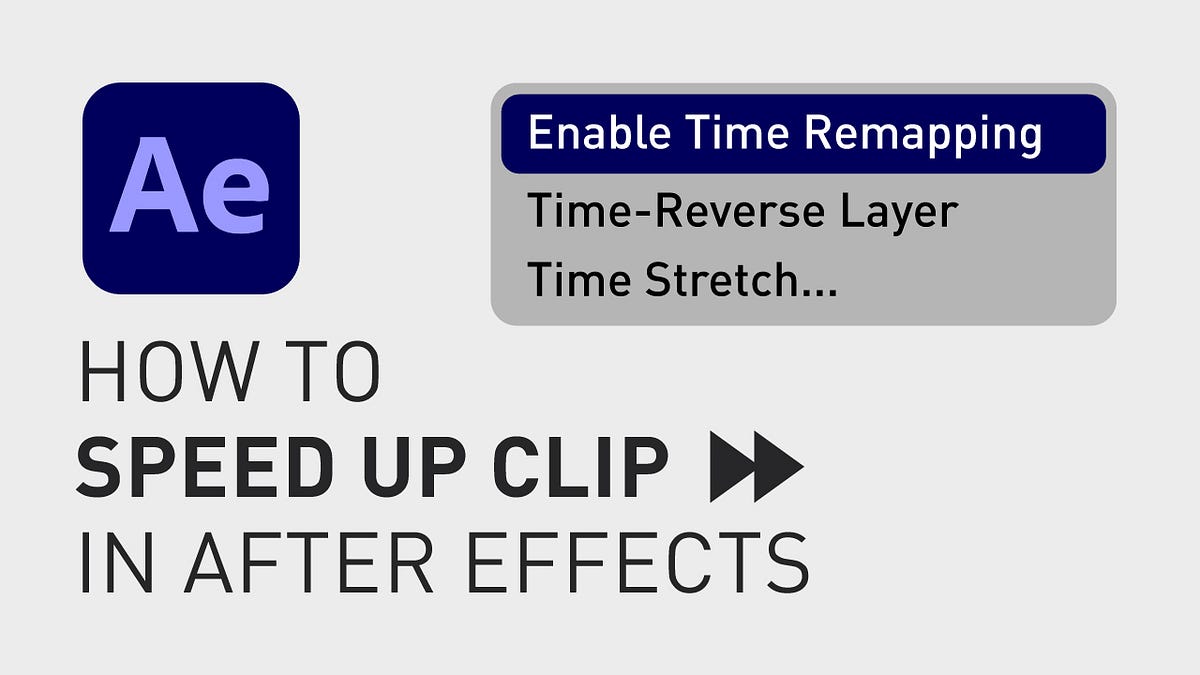 Ae

Enable Time Remapping
Time-Reverse Layer
Time Stretch...

HOW TO
SPEED UP CLIP
IN AFTER EFFECTS